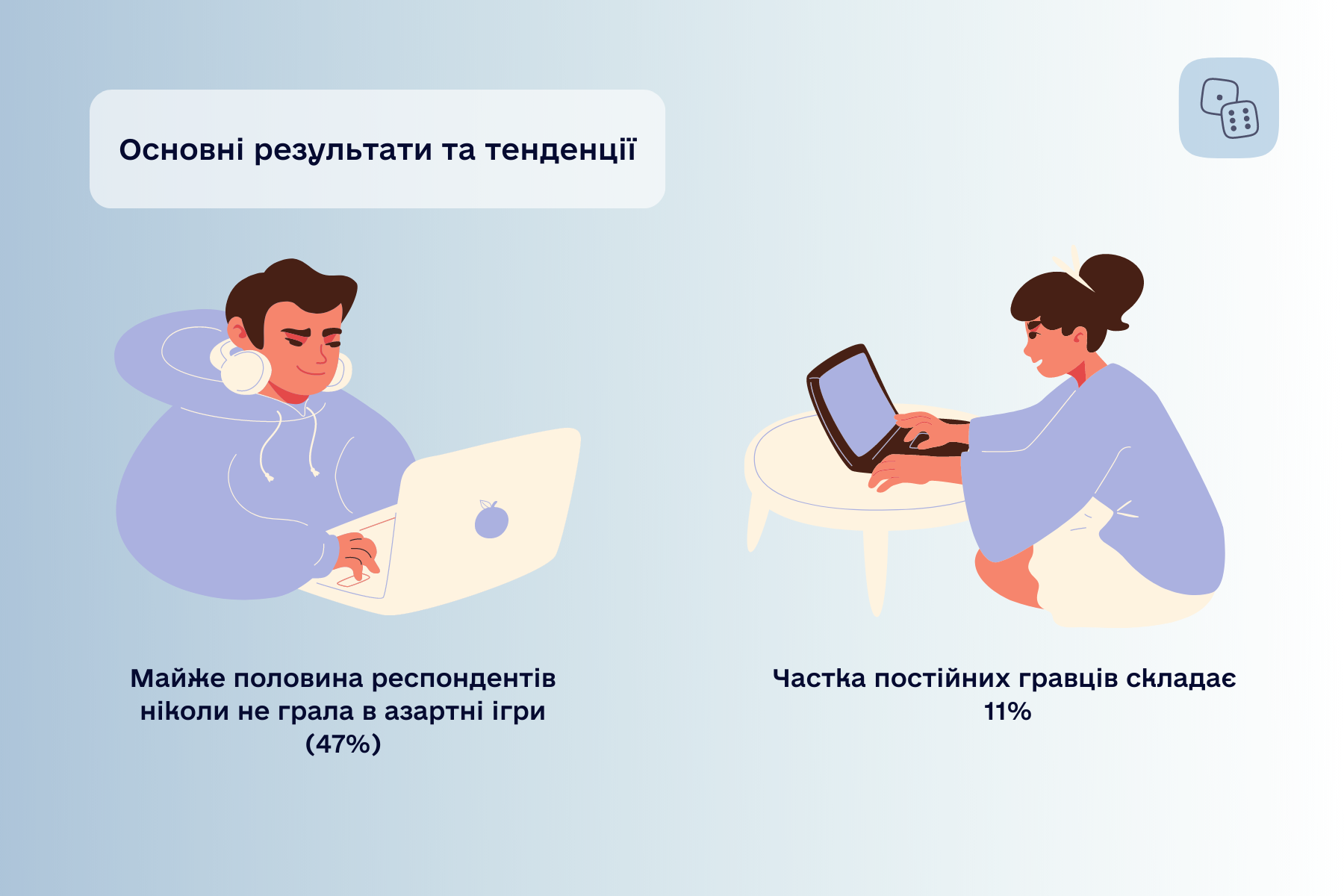 Основні результати та тенденції

Майже половина респондентів ніколи не грала в азартні ігри (47%)

Частка постійних гравців складає 11%